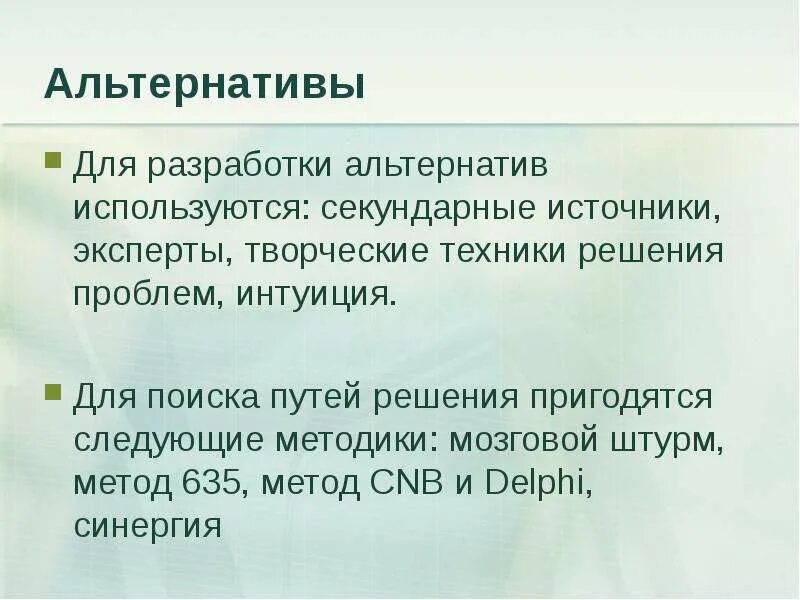 Альтернативы

Для разработки альтернатив используются: секундарные источники, эксперты, творческие техники решения проблем, интуиция.

Для поиска путей решения пригодятся следующие методики: мозговой штурм, метод 635, метод CNB и Delphi, синергия